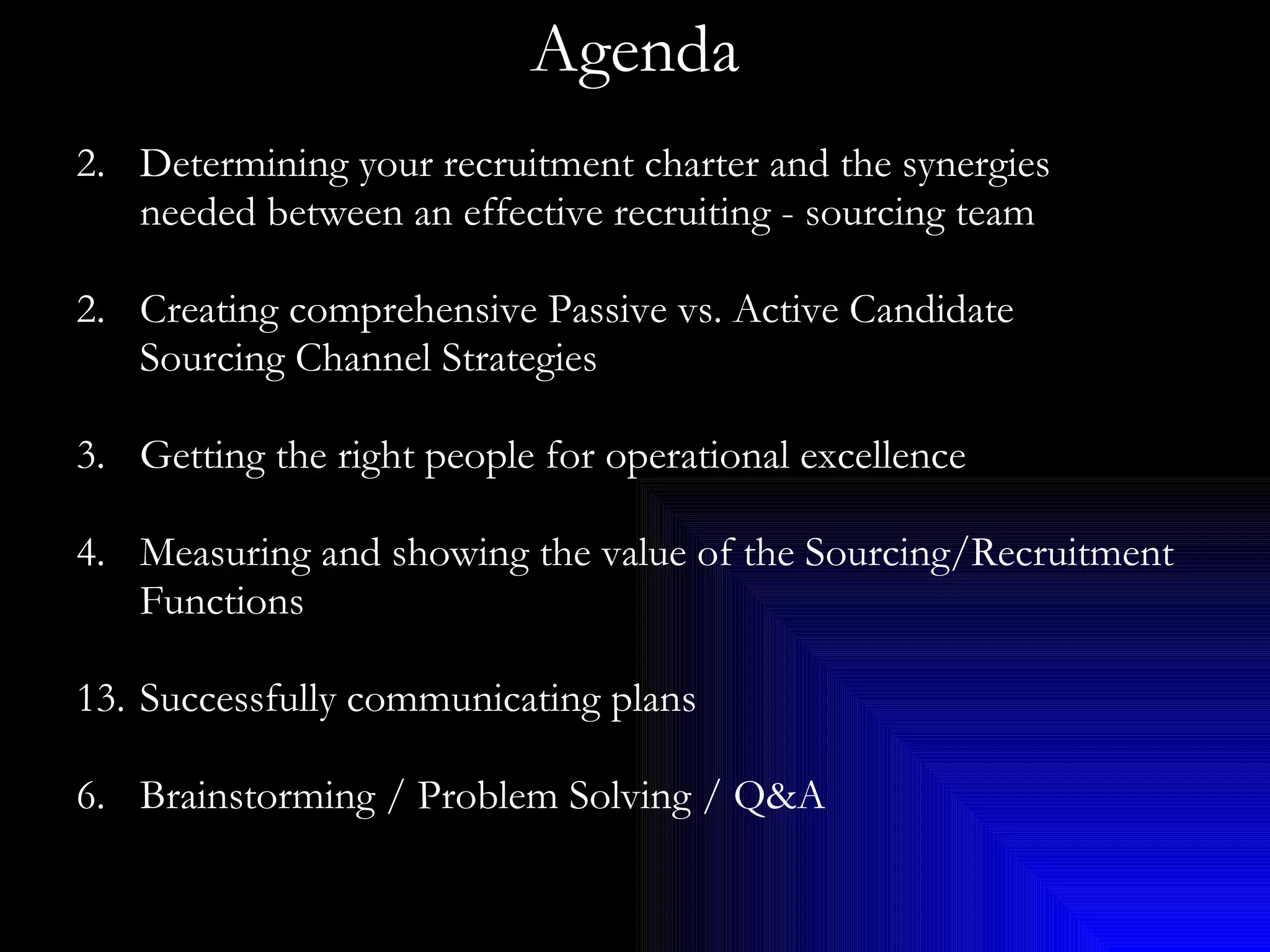 Agenda

2. Determining your recruitment charter and the synergies needed between an effective recruiting - sourcing team

2. Creating comprehensive Passive vs. Active Candidate Sourcing Channel Strategies

3. Getting the right people for operational excellence

4. Measuring and showing the value of the Sourcing/Recruitment Functions

13. Successfully communicating plans

6. Brainstorming / Problem Solving / Q&A